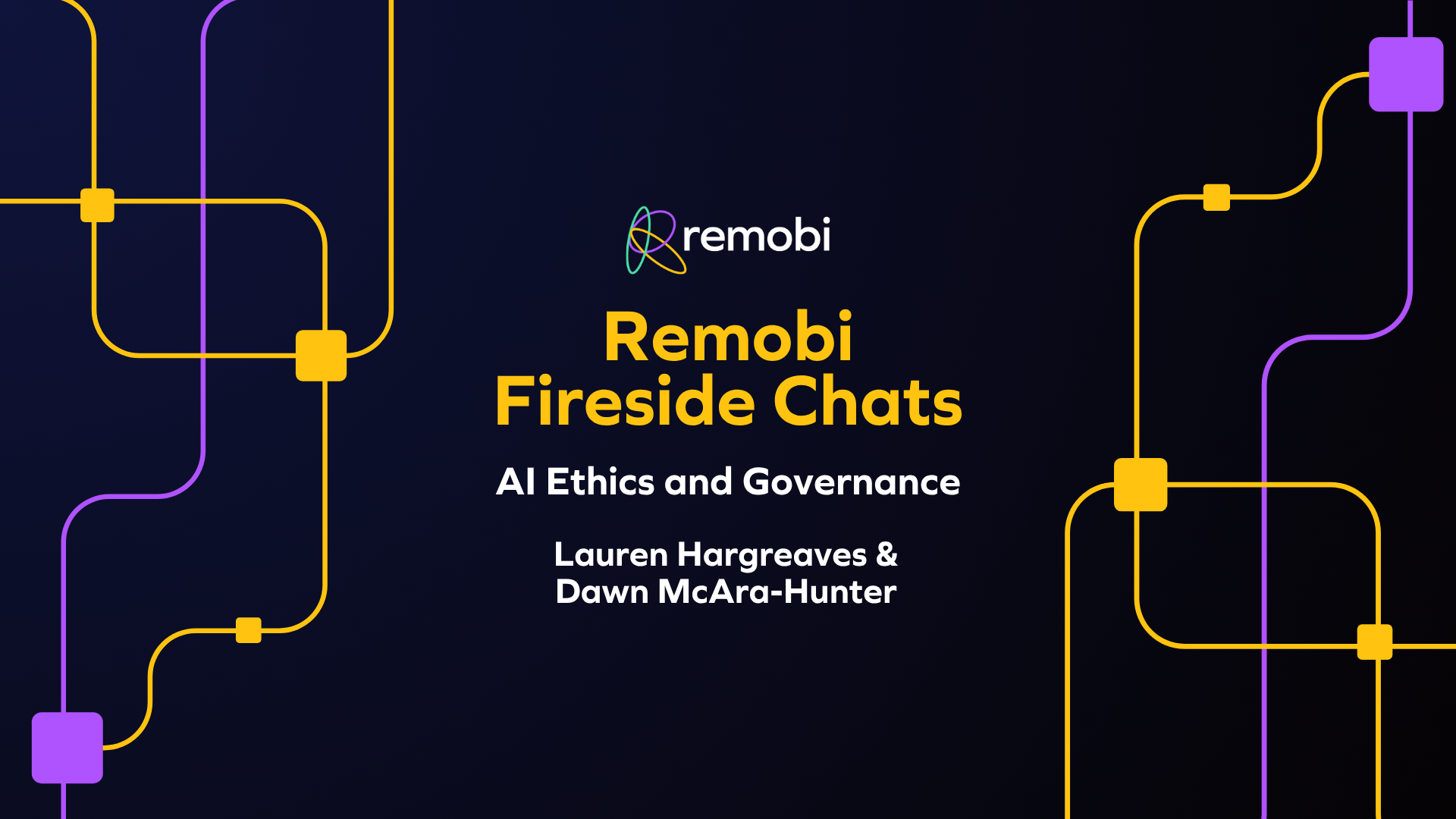 remobi

Remobi
Fireside Chats

AI Ethics and Governance

Lauren Hargreaves &
Dawn McAra-Hunter